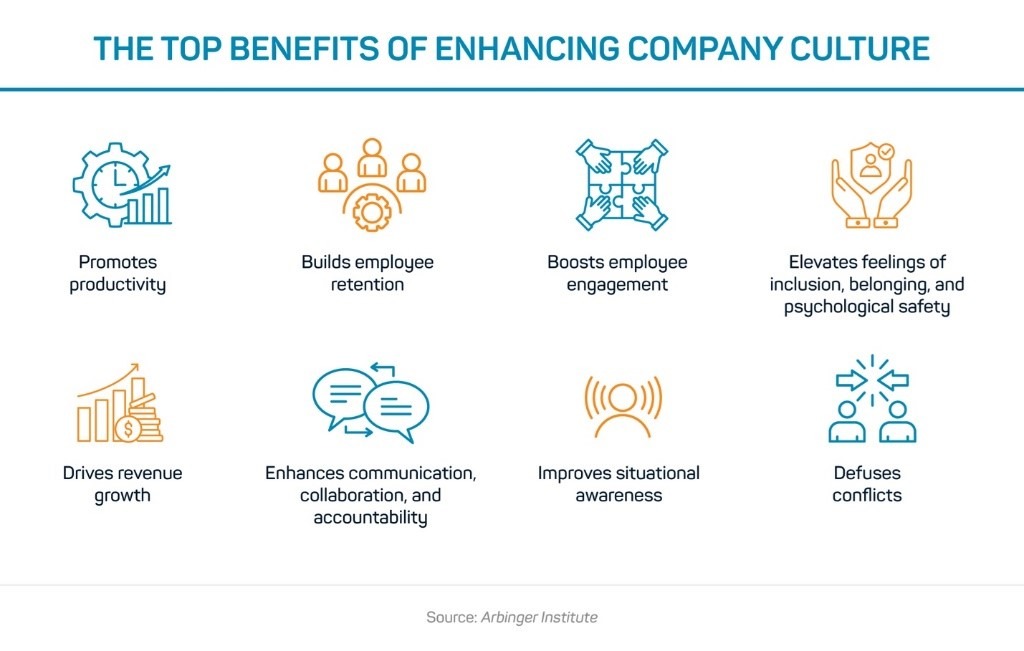 THE TOP BENEFITS OF ENHANCING COMPANY CULTURE

Promotes productivity

Builds employee retention

Boosts employee engagement

Elevates feelings of inclusion, belonging, and psychological safety

Drives revenue growth

Enhances communication, collaboration, and accountability

Improves situational awareness

Defuses conflicts

Source: Arbinger Institute